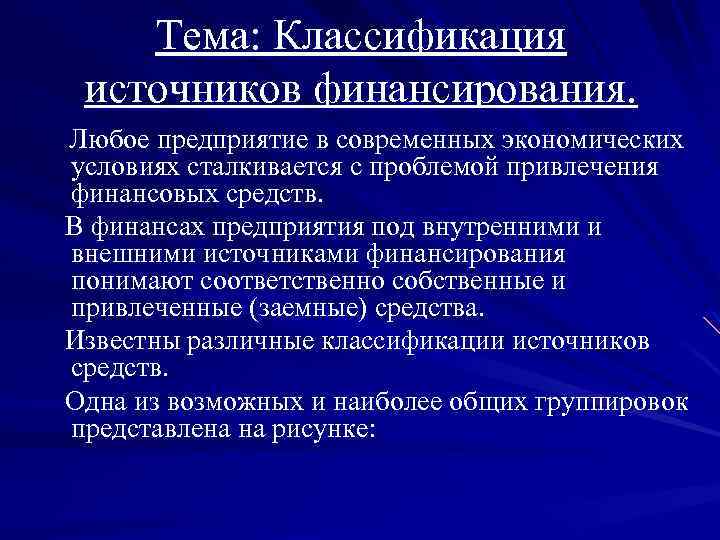 Тема: Классификация источников финансирования.

Любое предприятие в современных экономических условиях сталкивается с проблемой привлечения финансовых средств.

В финансах предприятия под внутренними и внешними источниками финансирования понимают соответственно собственные и привлеченные (заемные) средства.

Известны различные классификации источников средств.

Одна из возможных и наиболее общих группировок представлена на рисунке: